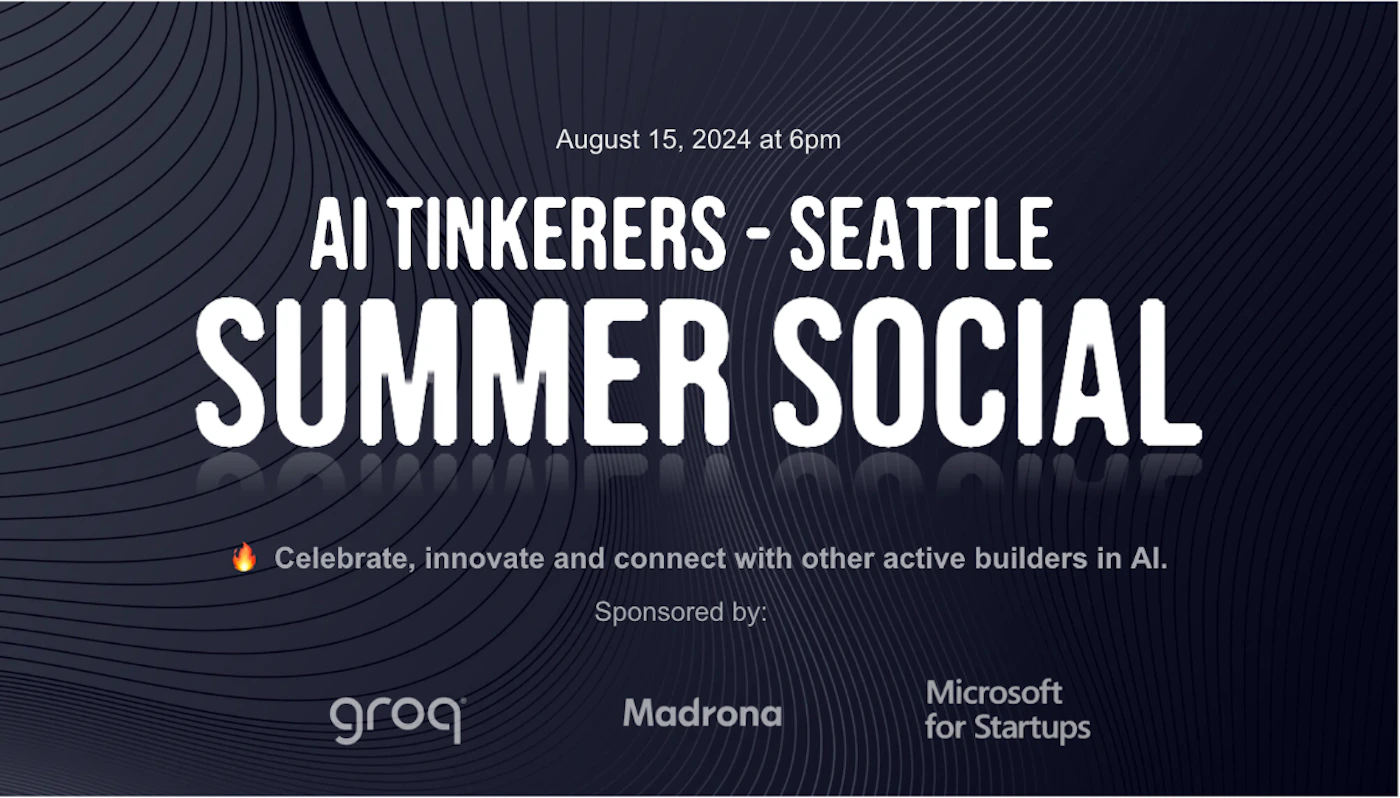 August 15, 2024 at 6pm

AI TINKERERS - SEATTLE
SUMMER SOCIAL

🔥 Celebrate, innovate and connect with other active builders in AI.

Sponsored by:

groq

Madrona

Microsoft for Startups